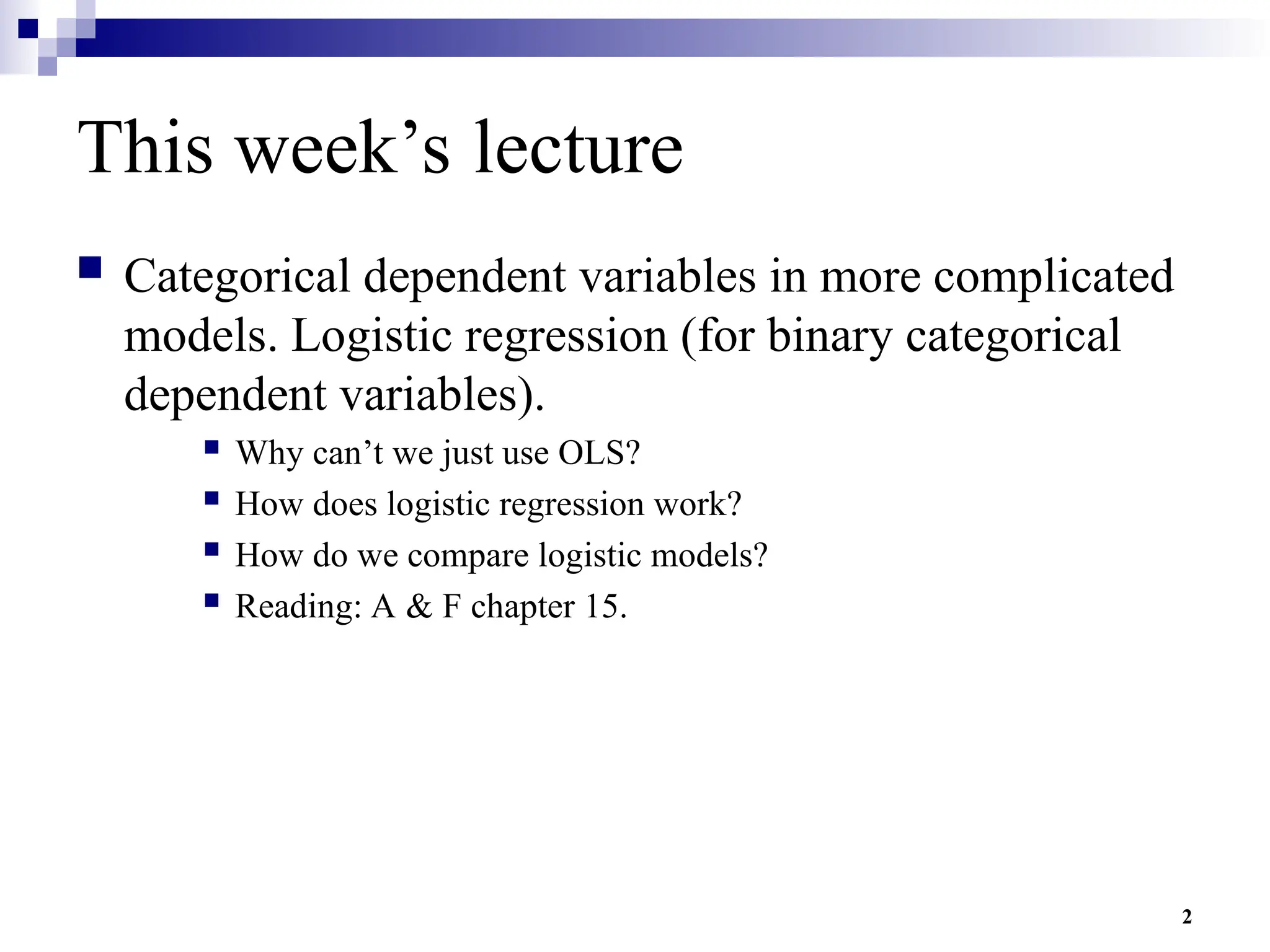 This week’s lecture

Categorical dependent variables in more complicated models. Logistic regression (for binary categorical dependent variables).

Why can’t we just use OLS?

How does logistic regression work?

How do we compare logistic models?

Reading: A & F chapter 15.

2